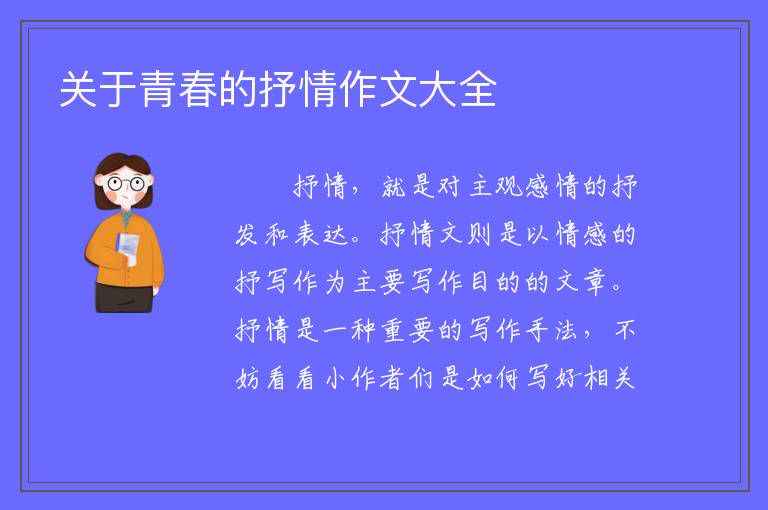 关于青春的抒情作文大全

抒情，就是对主观感情的抒发和表达。抒情文则是以情感的抒写作为主要写作目的的文章。抒情是一种重要的写作手法，不妨看看小作者们是如何写好相关